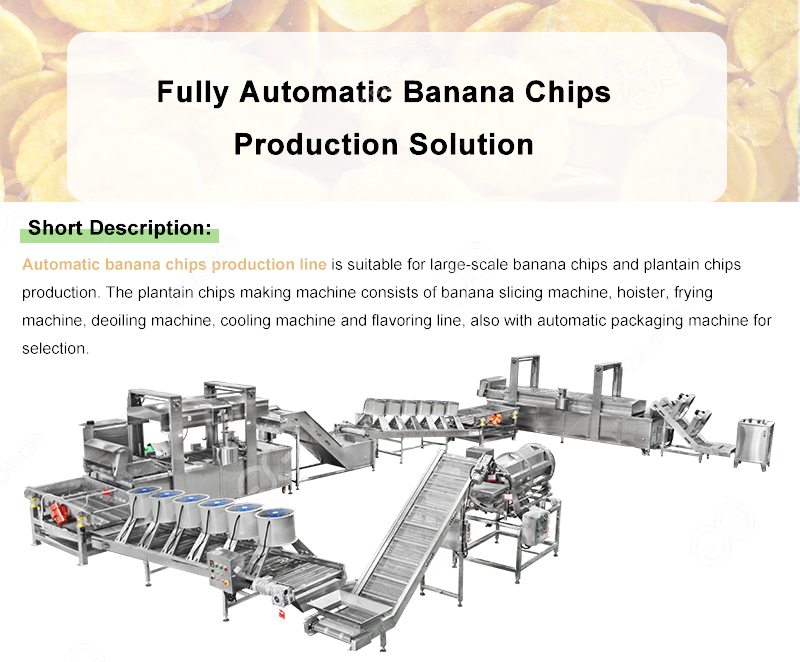 Fully Automatic Banana Chips Production Solution

Short Description:

Automatic banana chips production line is suitable for large-scale banana chips and plantain chips production. The plantain chips making machine consists of banana slicing machine, hoister, frying machine, deoiling machine, cooling machine and flavoring line, also with automatic packaging machine for selection.